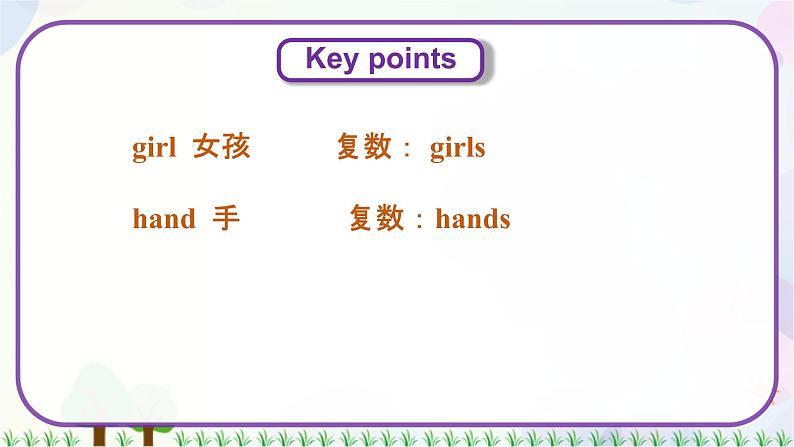 Key points

girl 女孩 复数： girls

hand 手 复数：hands